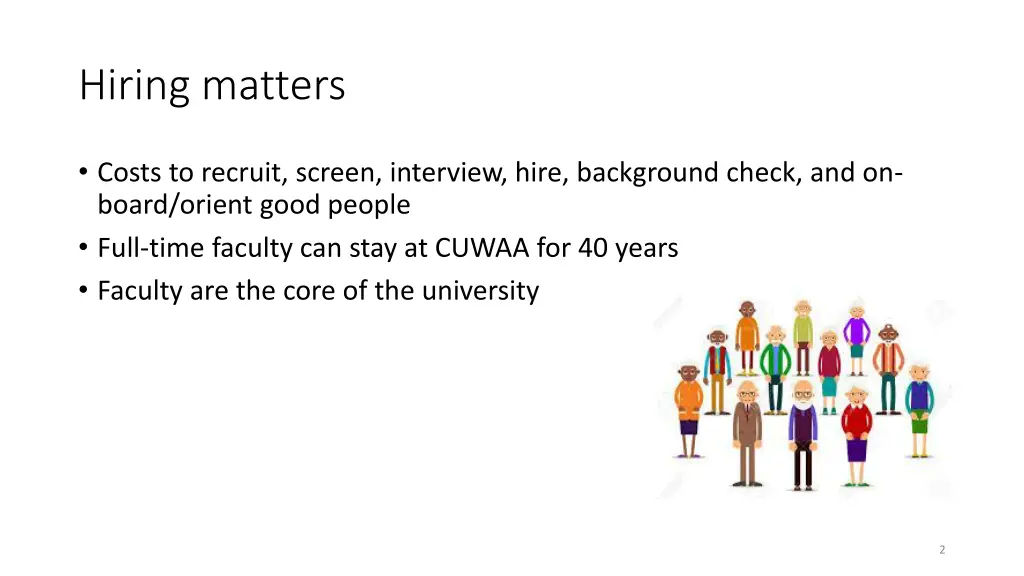 Hiring matters

• Costs to recruit, screen, interview, hire, background check, and on-board/orient good people
• Full-time faculty can stay at CUWAA for 40 years
• Faculty are the core of the university

2